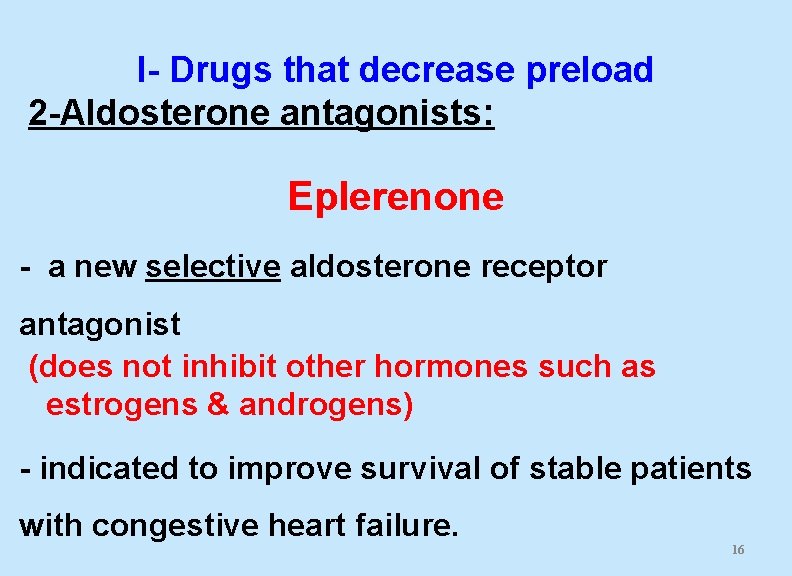 I- Drugs that decrease preload

2-Aldosterone antagonists:

Eplerenone

- a new selective aldosterone receptor antagonist (does not inhibit other hormones such as estrogens & androgens)

- indicated to improve survival of stable patients with congestive heart failure.

16